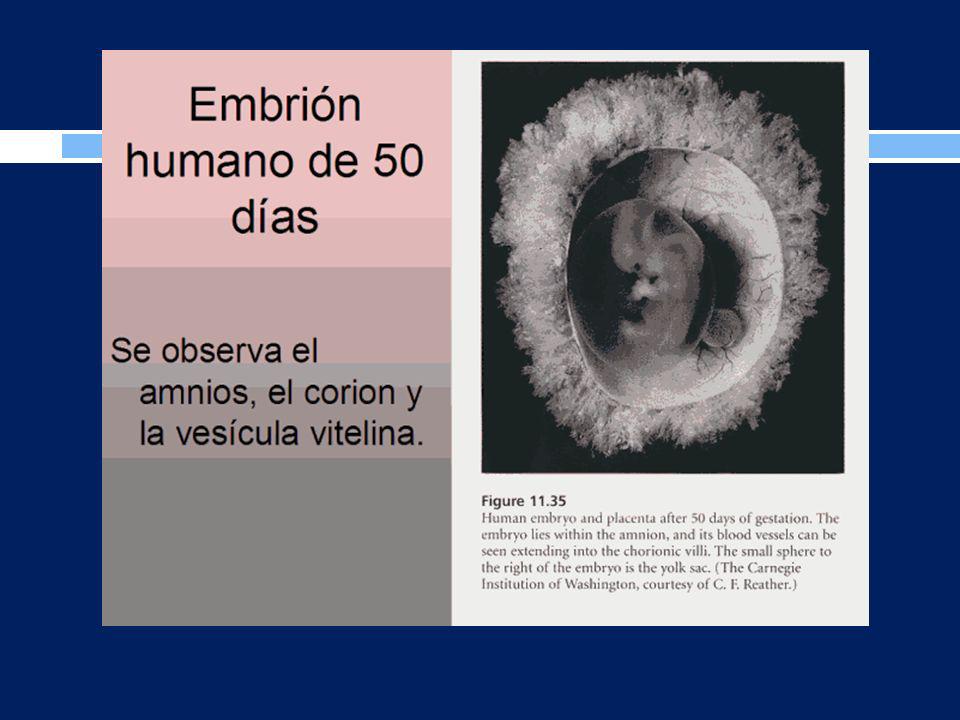 Embrión humano de 50 días

Se observa el amnios, el corion y la vesícula vitelina.

Figure 11.35
Human embryo and placenta after 50 days of gestation. The embryo lies within the amnion, and its blood vessels can be seen extending into the chorionic villi. The small sphere to the right of the embryo is the yolk sac. (The Carnegie Institution of Washington, courtesy of C. F. Reather.)